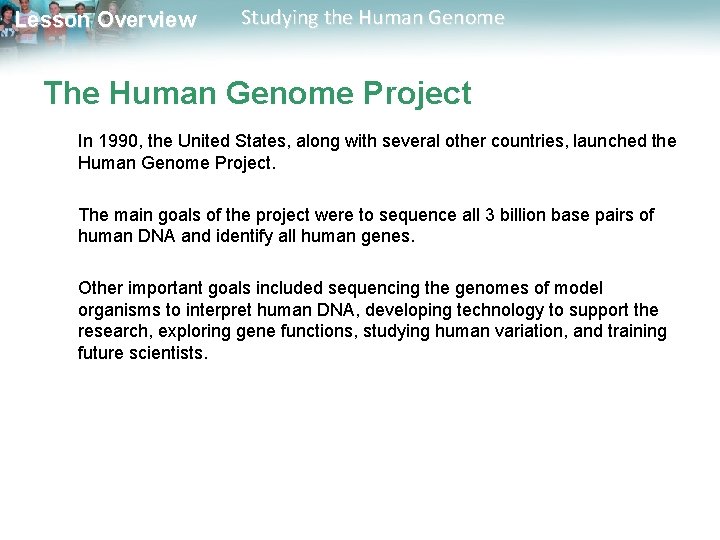 Lesson Overview Studying the Human Genome

The Human Genome Project

In 1990, the United States, along with several other countries, launched the Human Genome Project.

The main goals of the project were to sequence all 3 billion base pairs of human DNA and identify all human genes.

Other important goals included sequencing the genomes of model organisms to interpret human DNA, developing technology to support the research, exploring gene functions, studying human variation, and training future scientists.